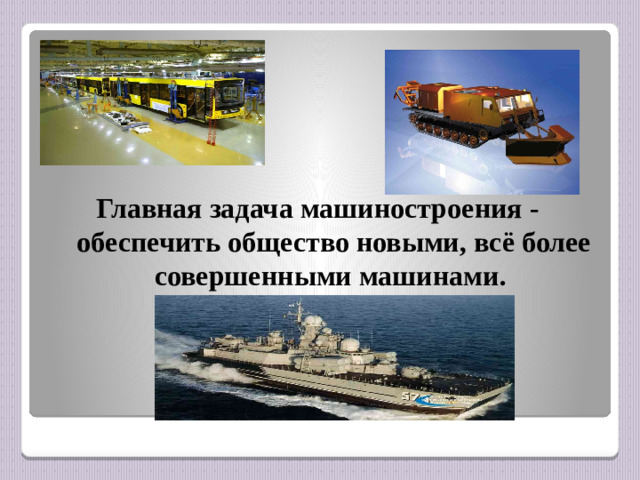 Главная задача машиностроения - обеспечить общество новыми, всё более совершенными машинами.